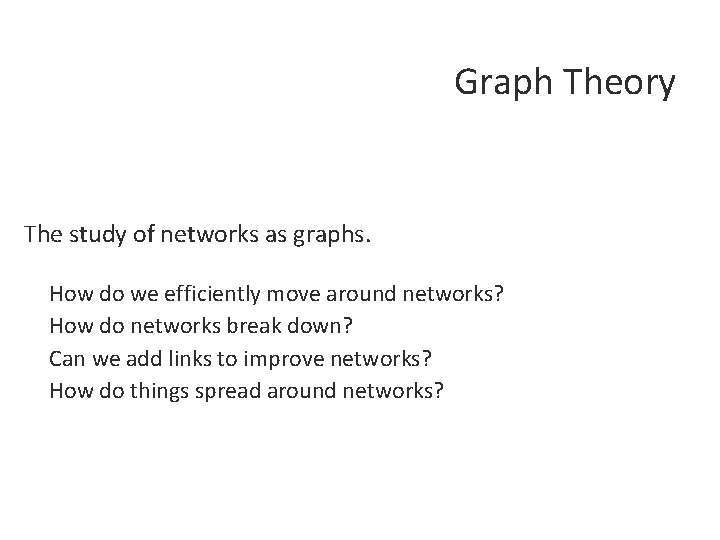 Graph Theory

The study of networks as graphs.

How do we efficiently move around networks?
How do networks break down?
Can we add links to improve networks?
How do things spread around networks?